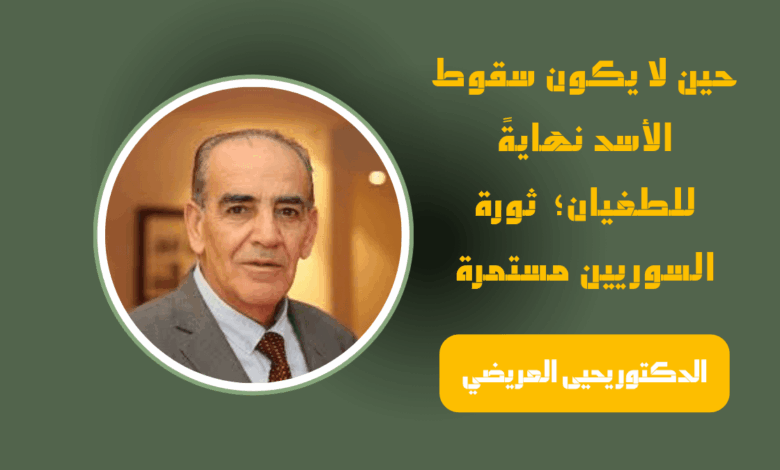 حين لا يكون سقوط الأسد نهايةً للطغيان؛ ثورة السوريين مستمرة

الدكتور يحيى العريضي